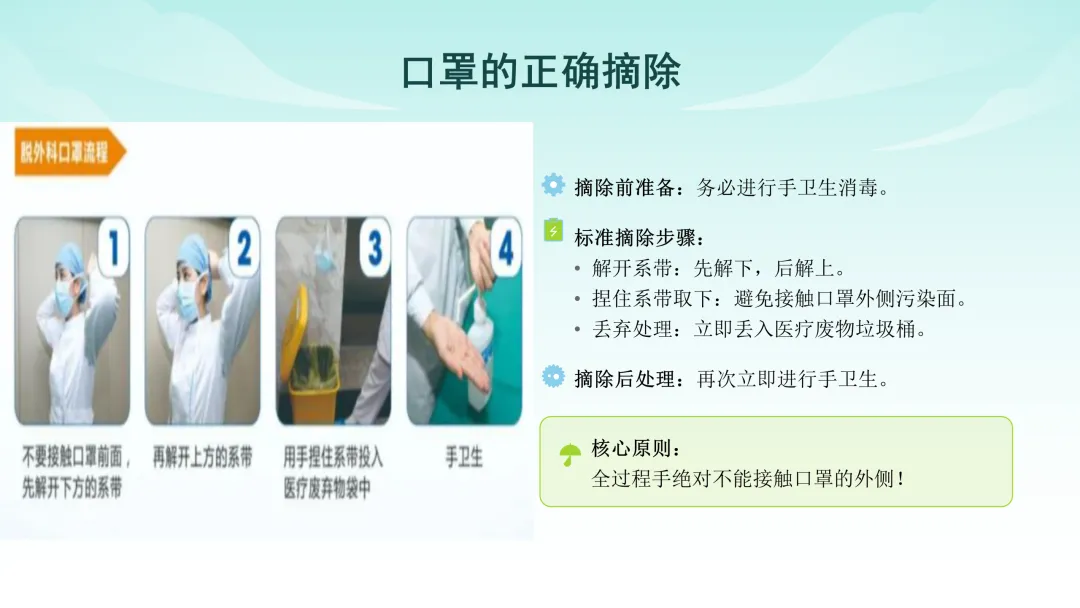 口罩的正确摘除

脱外科口罩流程

1

2

3

4

不要接触口罩前面，先解开下方的系带

再解开上方的系带

用手捏住系带投入医疗废弃物袋中

手卫生

摘除前准备：务必进行手卫生消毒。

标准摘除步骤：
• 解开系带：先解下，后解上。
• 捏住系带取下：避免接触口罩外侧污染面。
• 丢弃处理：立即丢入医疗废物垃圾桶。

摘除后处理：再次立即进行手卫生。

核心原则：
全过程手绝对不能接触口罩的外侧！